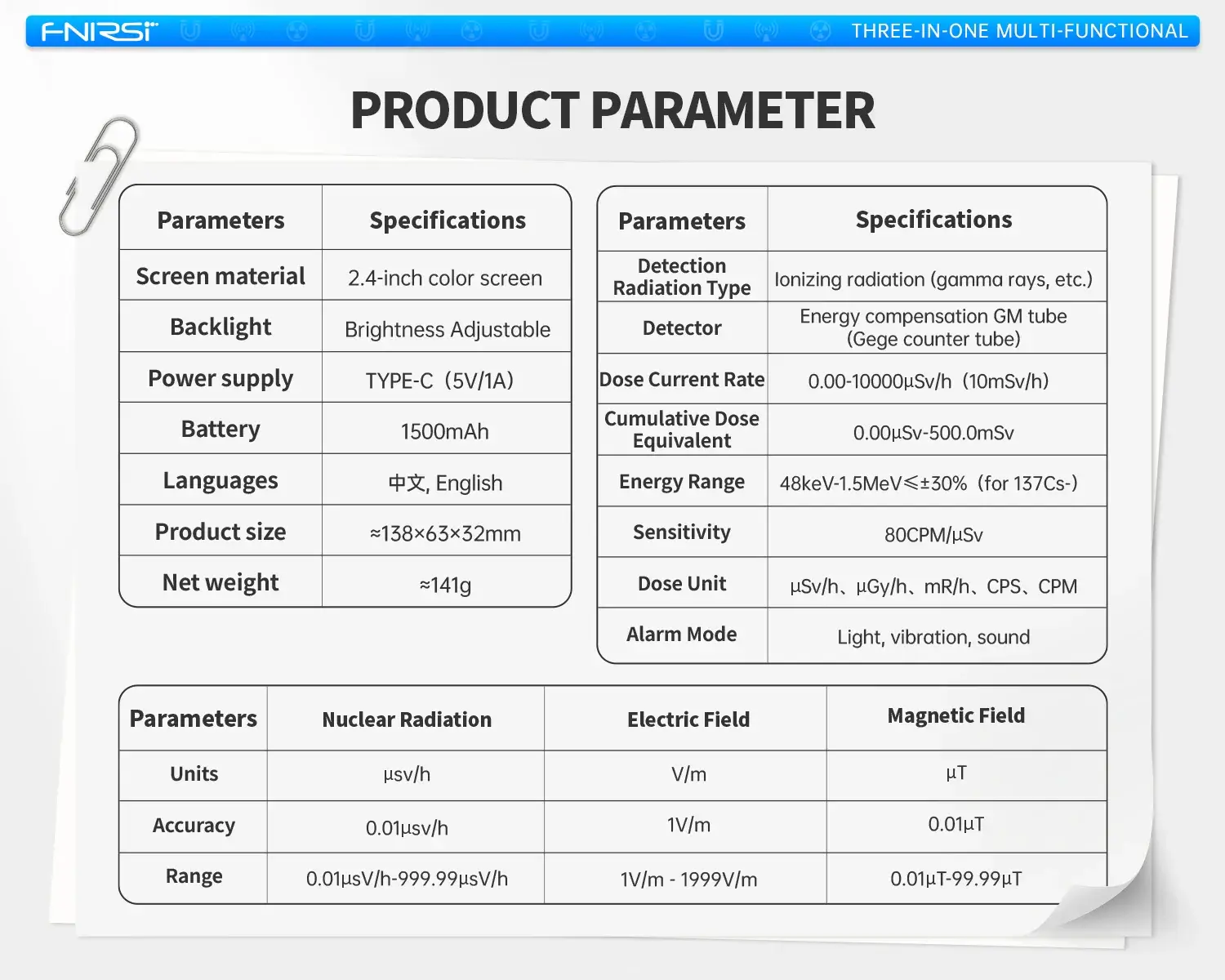 FNIRSI THREE-IN-ONE MULTI-FUNCTIONAL

PRODUCT PARAMETER

| Parameters | Specifications |
|---|---|
| Screen material | 2.4-inch color screen |
| Backlight | Brightness Adjustable |
| Power supply | TYPE-C（5V/1A） |
| Battery | 1500mAh |
| Languages | 中文, English |
| Product size | ≈138×63×32mm |
| Net weight | ≈141g |

| Parameters | Specifications |
|---|---|
| Detection Radiation Type | Ionizing radiation (gamma rays, etc.) |
| Detector | Energy compensation GM tube (Gege counter tube) |
| Dose Current Rate | 0.00-10000μSv/h（10mSv/h） |
| Cumulative Dose Equivalent | 0.00μSv-500.0mSv |
| Energy Range | 48keV-1.5MeV≤±30%（for 137Cs-） |
| Sensitivity | 80CPM/μSv |
| Dose Unit | μSv/h、μGy/h、mR/h、CPS、CPM |
| Alarm Mode | Light, vibration, sound |

| Parameters | Nuclear Radiation | Electric Field | Magnetic Field |
|---|---|---|---|
| Units | μsv/h | V/m | μT |
| Accuracy | 0.01μsv/h | 1V/m | 0.01μT |
| Range | 0.01μsV/h-999.99μsV/h | 1V/m - 1999V/m | 0.01μT-99.99μT |